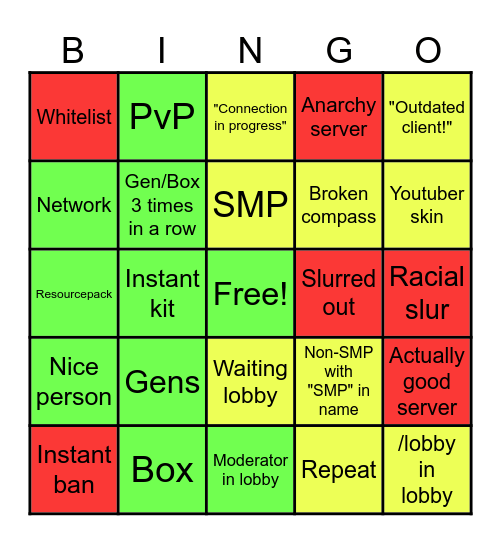 | B | I | N | G | O |
|---|---|---|---|---|
| Whitelist | PvP | "Connection in progress" | Anarchy server | "Outdated client!" |
| Network | Gen/Box 3 times in a row | SMP | Broken compass | Youtuber skin |
| Resourcepack | Instant kit | Free! | Slurred out | Racial slur |
| Nice person | Gens | Waiting lobby | Non-SMP with "SMP" in name | Actually good server |
| Instant ban | Box | Moderator in lobby | Repeat | /lobby in lobby |